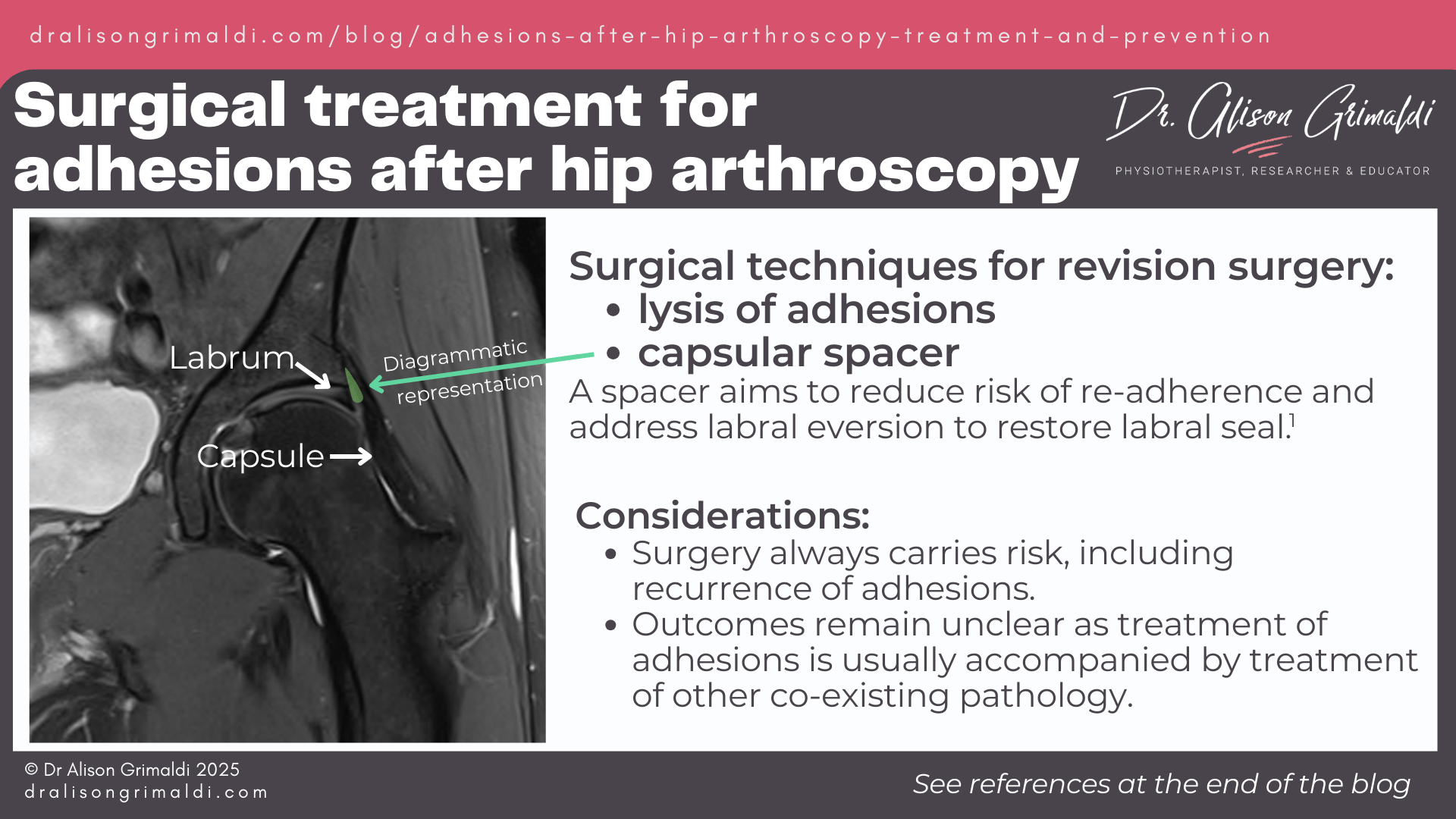 dralisongrimaldi.com/blog/adhesions-after-hip-arthroscopy-treatment-and-prevention

Surgical treatment for adhesions after hip arthroscopy

Dr. Alison Grimaldi
PHYSIOTHERAPIST, RESEARCHER & EDUCATOR

Labrum
Capsule
Diagrammatic representation

Surgical techniques for revision surgery:
• lysis of adhesions
• capsular spacer
A spacer aims to reduce risk of re-adherence and address labral eversion to restore labral seal.$^1$

Considerations:
• Surgery always carries risk, including recurrence of adhesions.
• Outcomes remain unclear as treatment of adhesions is usually accompanied by treatment of other co-existing pathology.

© Dr Alison Grimaldi 2025
dralisongrimaldi.com

See references at the end of the blog